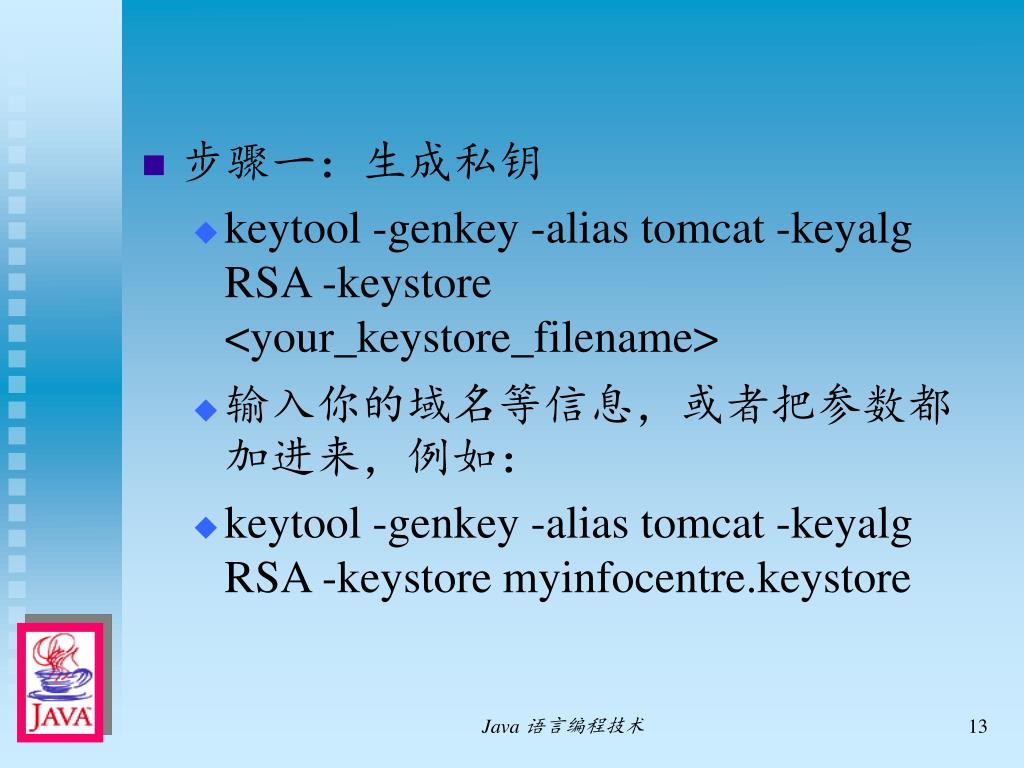 步骤一：生成私钥

keytool -genkey -alias tomcat -keyalg RSA -keystore <your_keystore_filename>

输入你的域名等信息，或者把参数都加进来，例如：

keytool -genkey -alias tomcat -keyalg RSA -keystore myinfocentre.keystore

JAVA

Java 语言编程技术

13